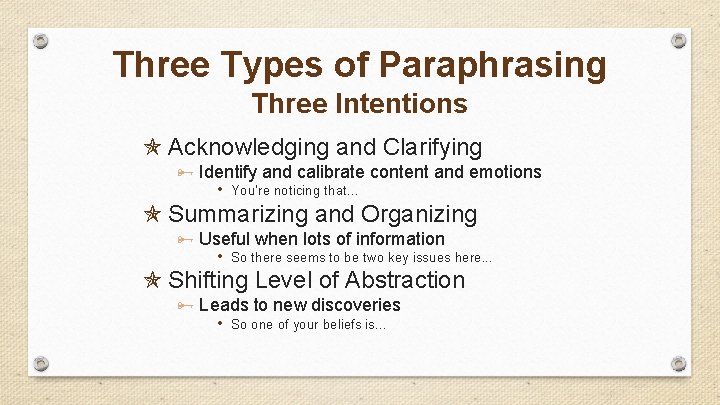 Three Types of Paraphrasing
Three Intentions

Acknowledging and Clarifying
Identify and calibrate content and emotions
• You're noticing that…

Summarizing and Organizing
Useful when lots of information
• So there seems to be two key issues here…

Shifting Level of Abstraction
Leads to new discoveries
• So one of your beliefs is…